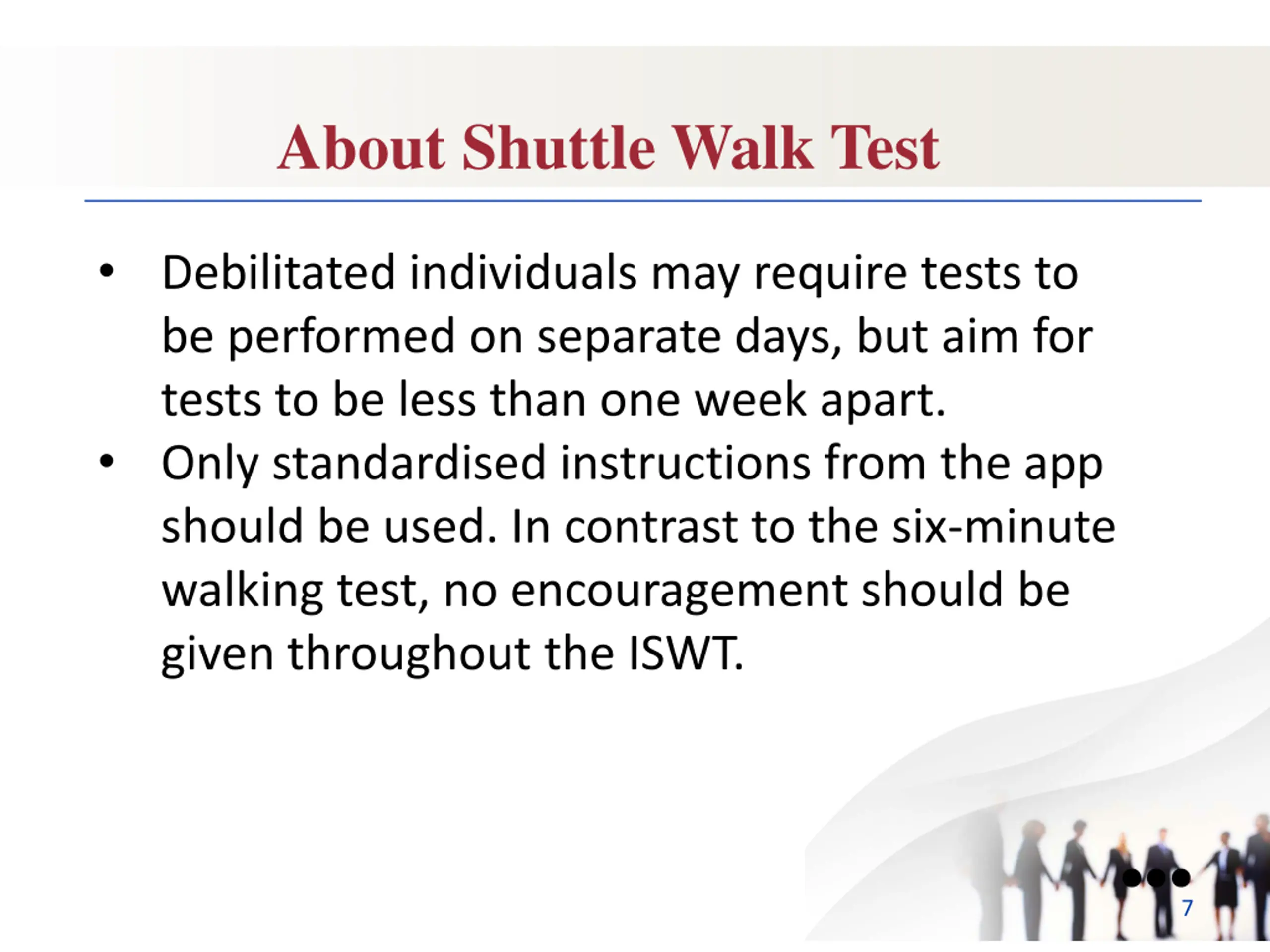 About Shuttle Walk Test

• Debilitated individuals may require tests to be performed on separate days, but aim for tests to be less than one week apart.
• Only standardised instructions from the app should be used. In contrast to the six-minute walking test, no encouragement should be given throughout the ISWT.

7